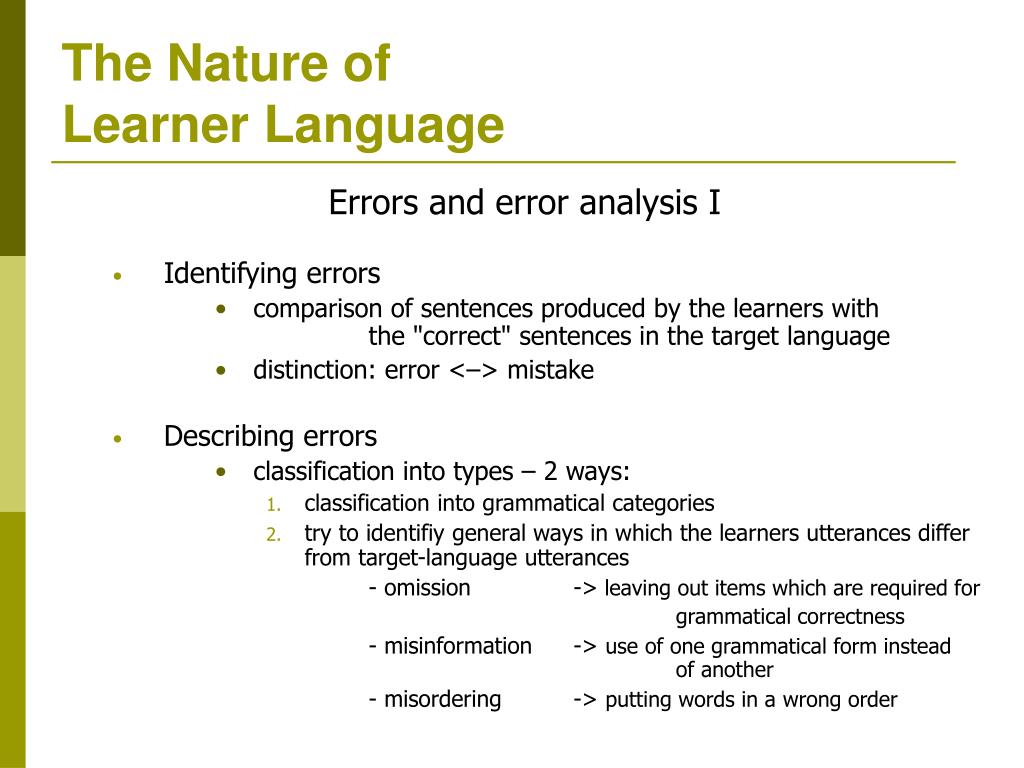 The Nature of Learner Language

Errors and error analysis I

• Identifying errors
• comparison of sentences produced by the learners with the "correct" sentences in the target language
• distinction: error <–> mistake

• Describing errors
• classification into types – 2 ways:
1. classification into grammatical categories
2. try to identifiy general ways in which the learners utterances differ from target-language utterances
- omission -> leaving out items which are required for grammatical correctness
- misinformation -> use of one grammatical form instead of another
- misordering -> putting words in a wrong order